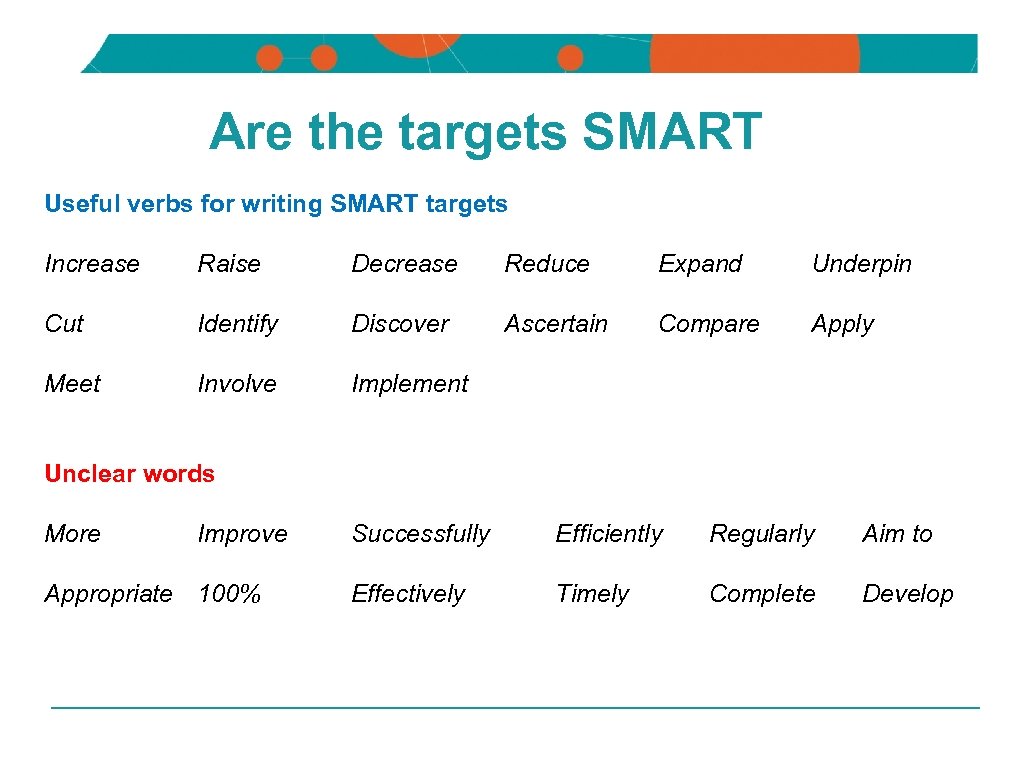 Are the targets SMART

Useful verbs for writing SMART targets

Increase Raise Decrease Reduce Expand Underpin

Cut Identify Discover Ascertain Compare Apply

Meet Involve Implement

Unclear words

More Improve Successfully Efficiently Regularly Aim to

Appropriate 100% Effectively Timely Complete Develop